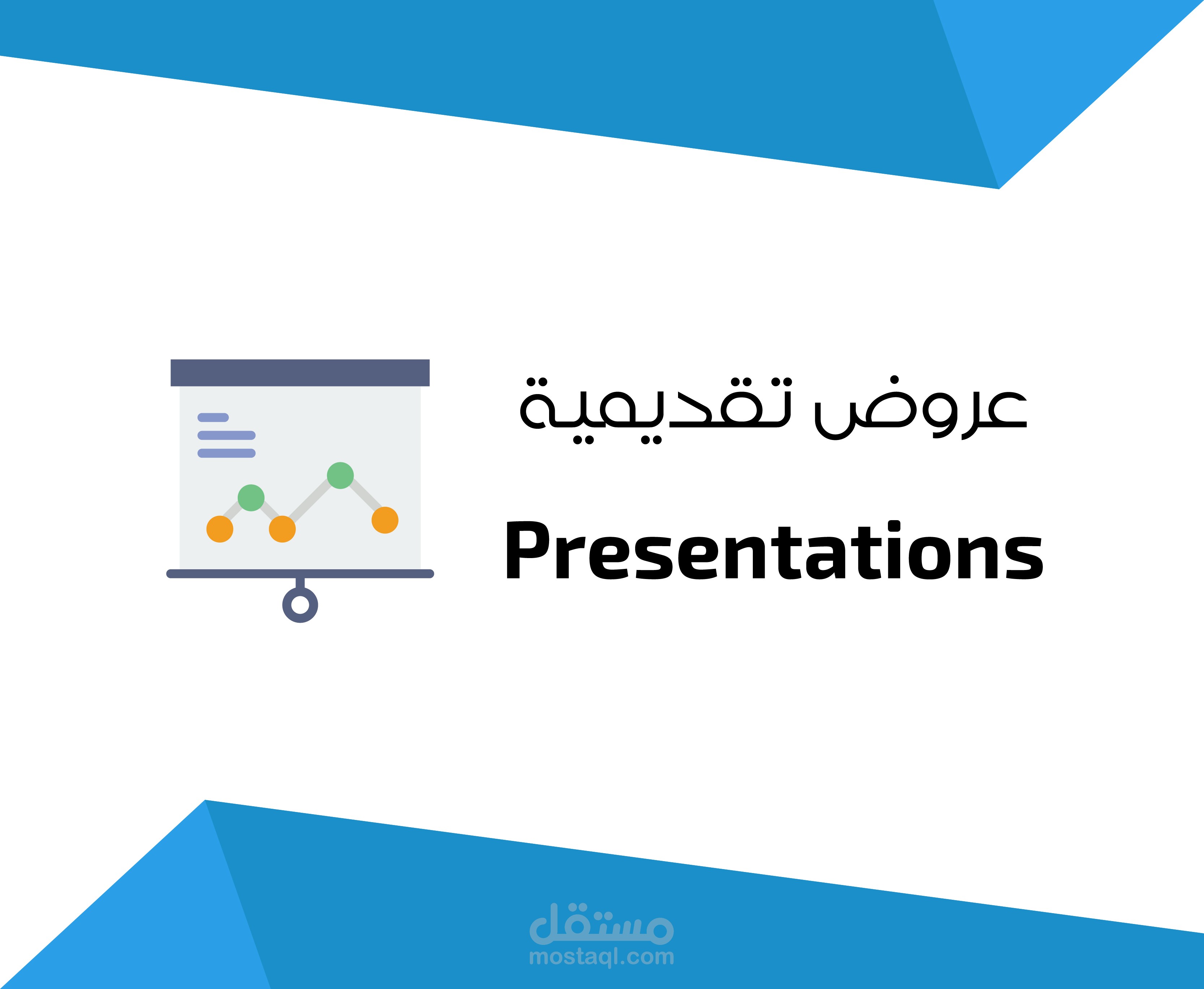 عروض تقديمية

Presentations

مستقل
mostaql.com